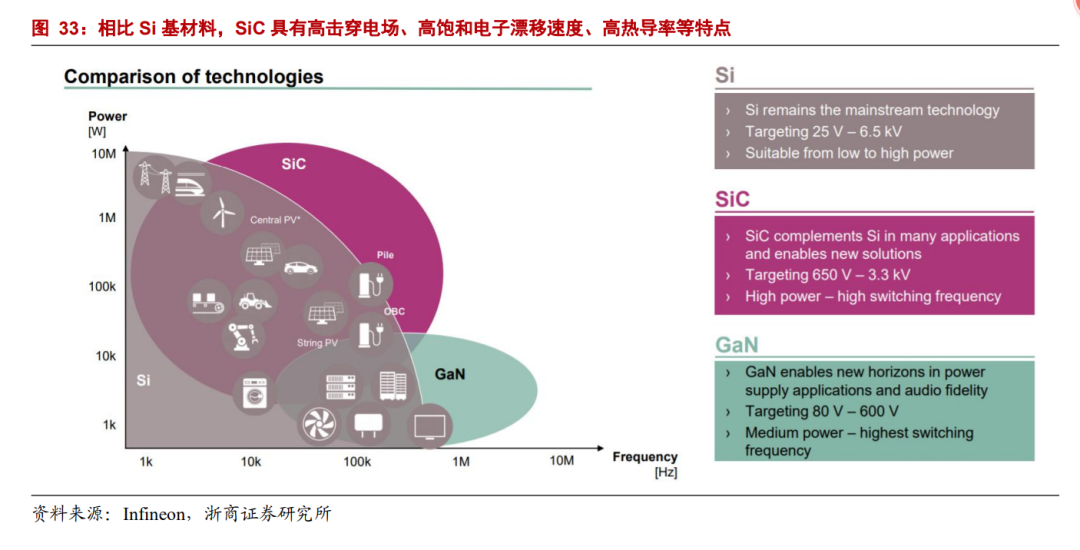 图 33：相比 Si 基材料，SiC 具有高击穿电场、高饱和电子漂移速度、高热导率等特点

Comparison of technologies

Power [W]

10M

1M

100k

10k

1k

SiC

Central PV*

Pile

OBC

String PV

Si

GaN

1k

10k

100k

1M

10M

Frequency [Hz]

Si

› Si remains the mainstream technology
› Targeting 25 V – 6.5 kV
› Suitable from low to high power

SiC

› SiC complements Si in many applications and enables new solutions
› Targeting 650 V – 3.3 kV
› High power – high switching frequency

GaN

› GaN enables new horizons in power supply applications and audio fidelity
› Targeting 80 V – 600 V
› Medium power – highest switching frequency

资料来源：Infineon，浙商证券研究所